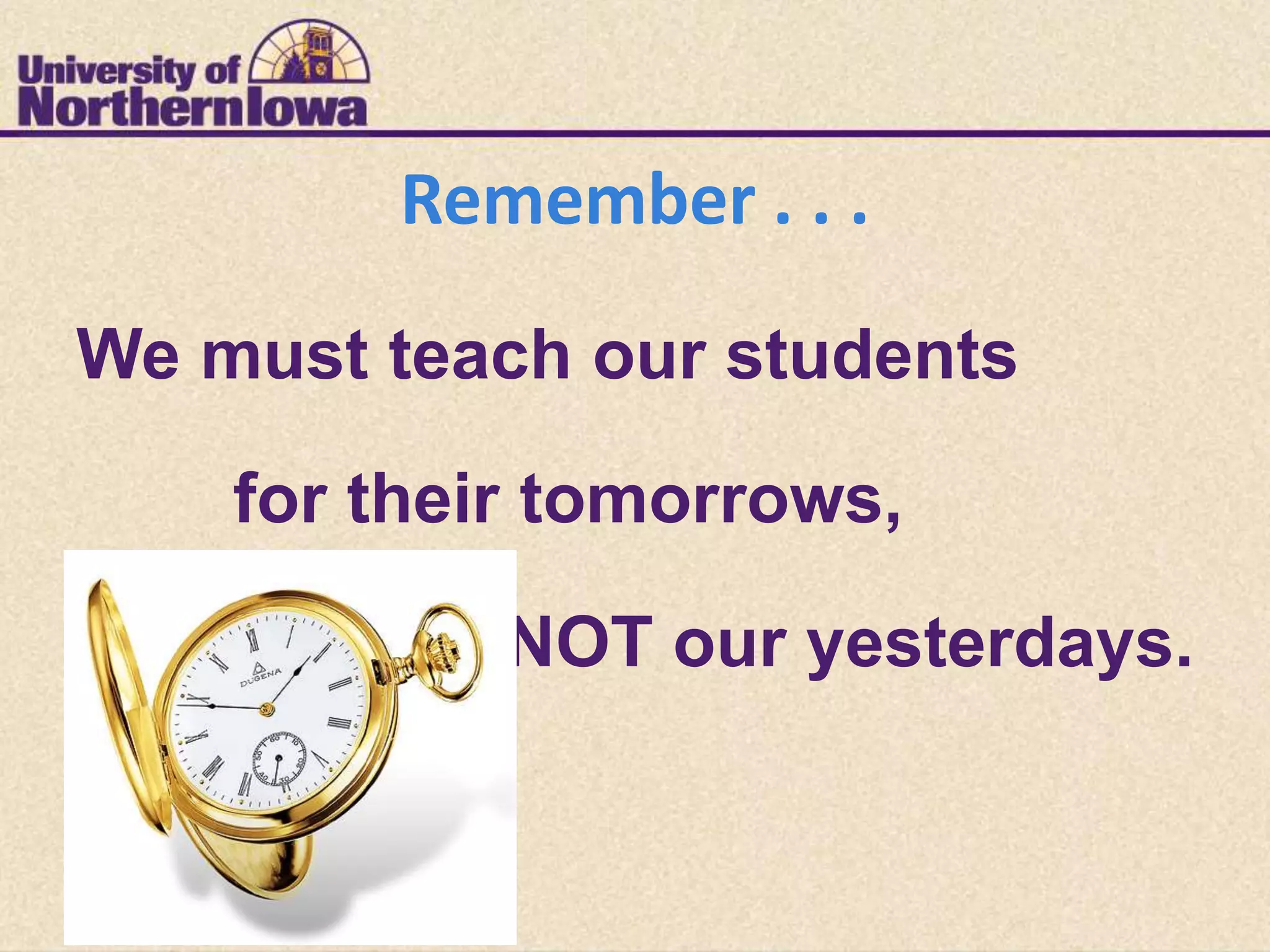 University of
Northern Iowa

Remember . . .

We must teach our students

for their tomorrows,

NOT our yesterdays.

DUGENA